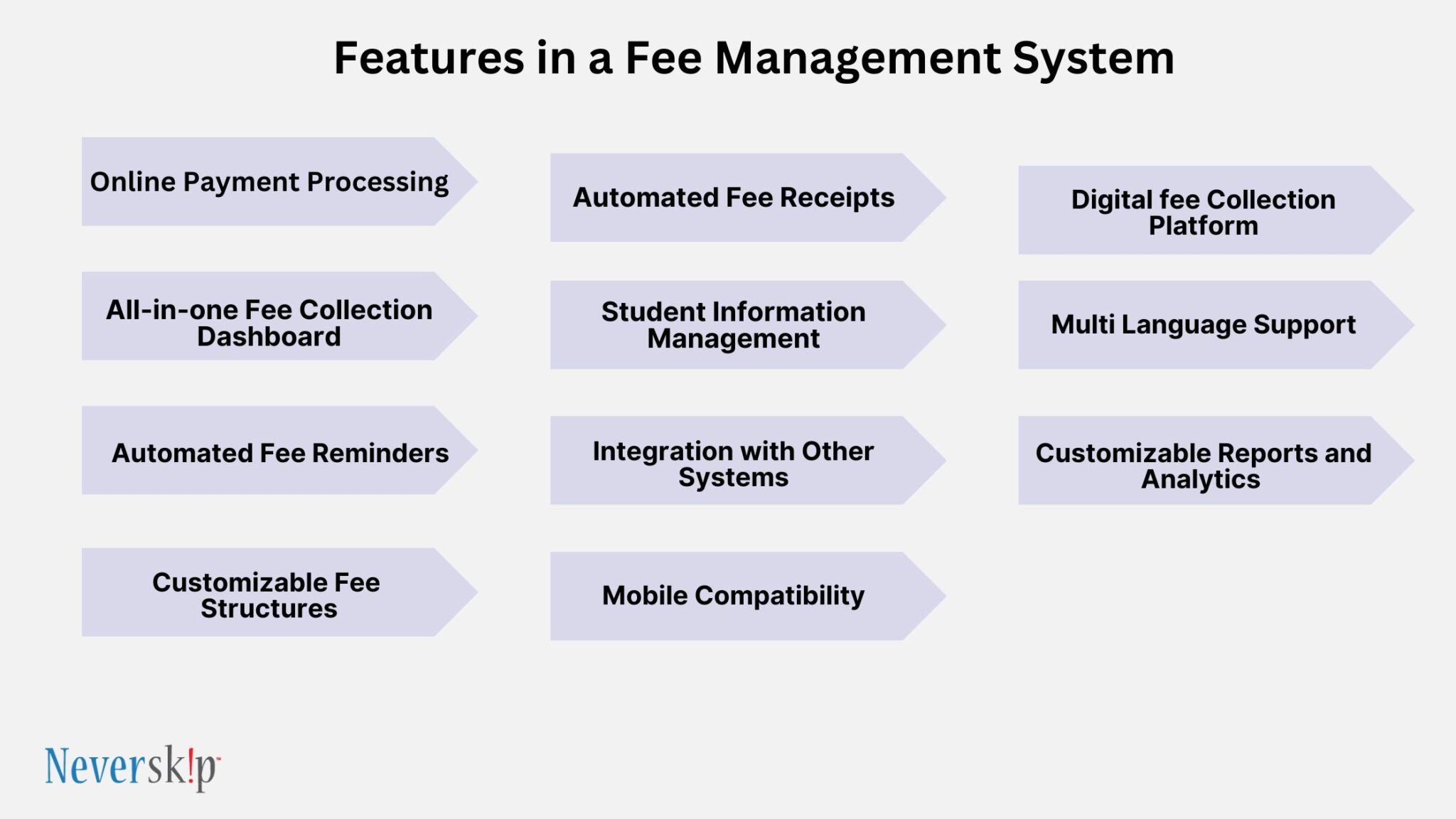 Features in a Fee Management System

Online Payment Processing

All-in-one Fee Collection Dashboard

Automated Fee Reminders

Customizable Fee Structures

Automated Fee Receipts

Student Information Management

Integration with Other Systems

Mobile Compatibility

Digital fee Collection Platform

Multi Language Support

Customizable Reports and Analytics

Neversk!p